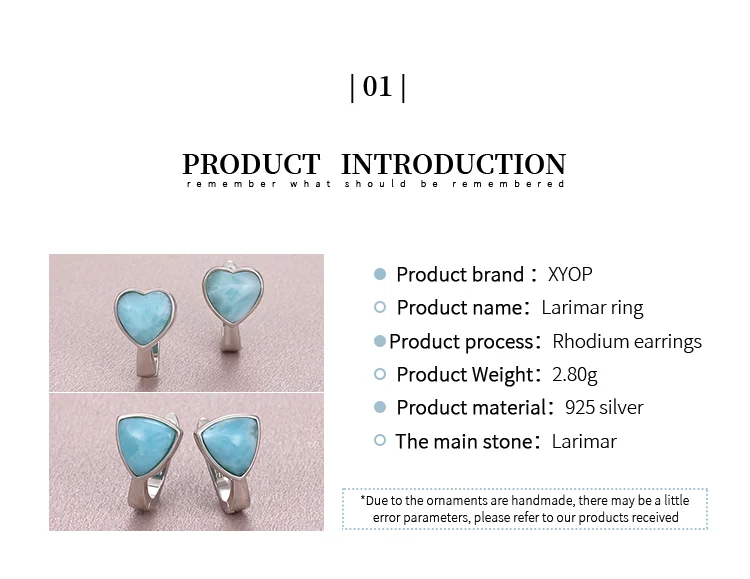 | 01 |

PRODUCT INTRODUCTION
remember what should be remembered

Product brand：XYOP
Product name：Larimar ring
Product process：Rhodium earrings
Product Weight：2.80g
Product material：925 silver
The main stone：Larimar

*Due to the ornaments are handmade, there may be a little error parameters, please refer to our products received